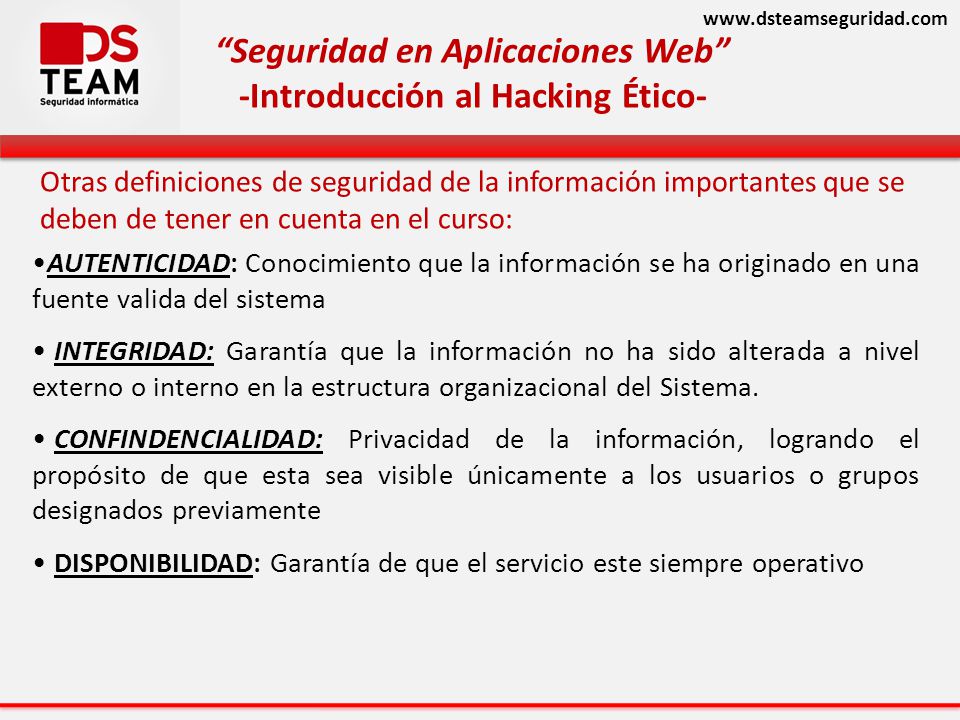 www.dsteamseguridad.com

DS TEAM
Seguridad informática

"Seguridad en Aplicaciones Web"
-Introducción al Hacking Ético-

Otras definiciones de seguridad de la información importantes que se deben de tener en cuenta en el curso:

•AUTENTICIDAD: Conocimiento que la información se ha originado en una fuente valida del sistema

• INTEGRIDAD: Garantía que la información no ha sido alterada a nivel externo o interno en la estructura organizacional del Sistema.

• CONFINDENCIALIDAD: Privacidad de la información, logrando el propósito de que esta sea visible únicamente a los usuarios o grupos designados previamente

• DISPONIBILIDAD: Garantía de que el servicio este siempre operativo